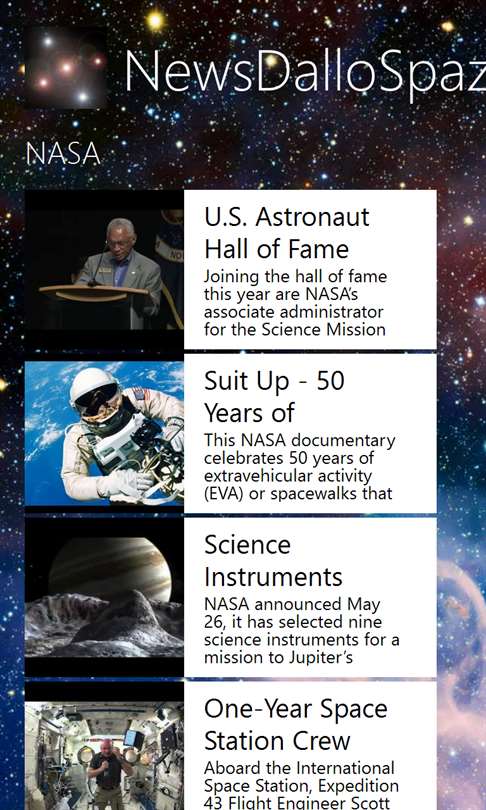 NewsDalloSpaz

NASA

U.S. Astronaut Hall of Fame
Joining the hall of fame this year are NASA's associate administrator for the Science Mission

Suit Up - 50 Years of
This NASA documentary celebrates 50 years of extravehicular activity (EVA) or spacewalks that

Science Instruments
NASA announced May 26, it has selected nine science instruments for a mission to Jupiter's

One-Year Space Station Crew
Aboard the International Space Station, Expedition 43 Flight Engineer Scott